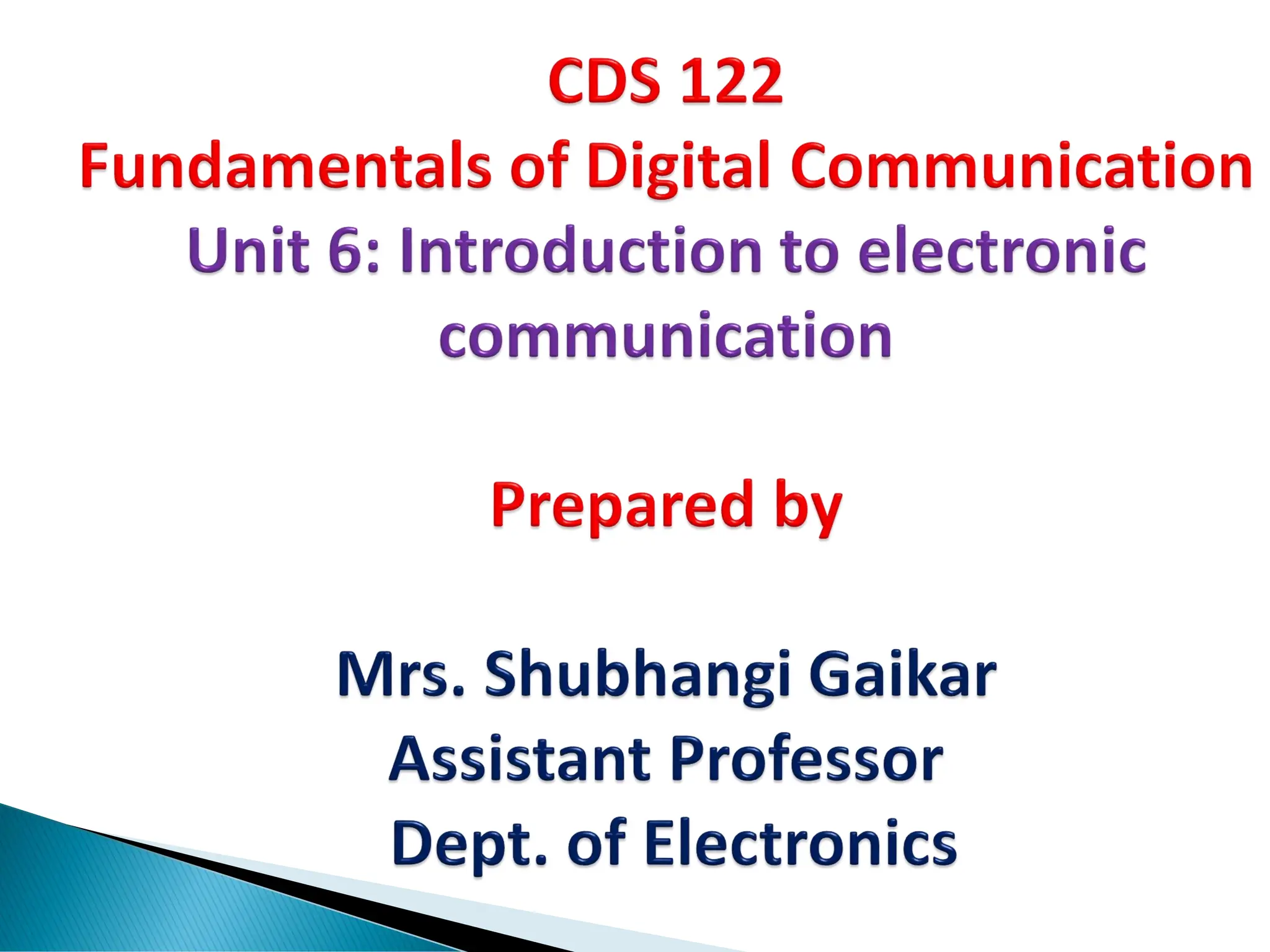 CDS 122
Fundamentals of Digital Communication
Unit 6: Introduction to electronic communication

Prepared by

Mrs. Shubhangi Gaikar
Assistant Professor
Dept. of Electronics